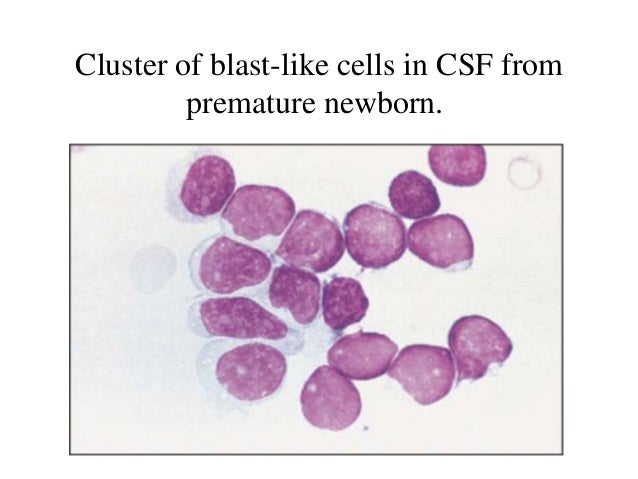 Cluster of blast-like cells in CSF from premature newborn.